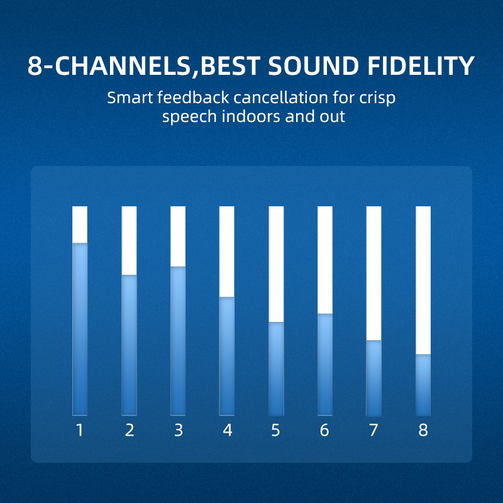 8-CHANNELS,BEST SOUND FIDELITY

Smart feedback cancellation for crisp speech indoors and out

1 2 3 4 5 6 7 8